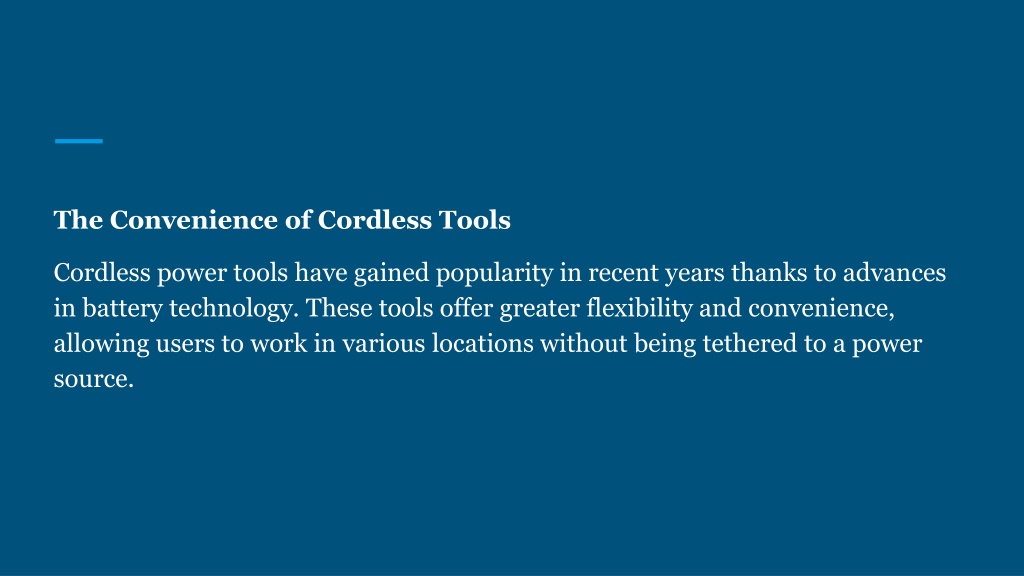 The Convenience of Cordless Tools

Cordless power tools have gained popularity in recent years thanks to advances in battery technology. These tools offer greater flexibility and convenience, allowing users to work in various locations without being tethered to a power source.